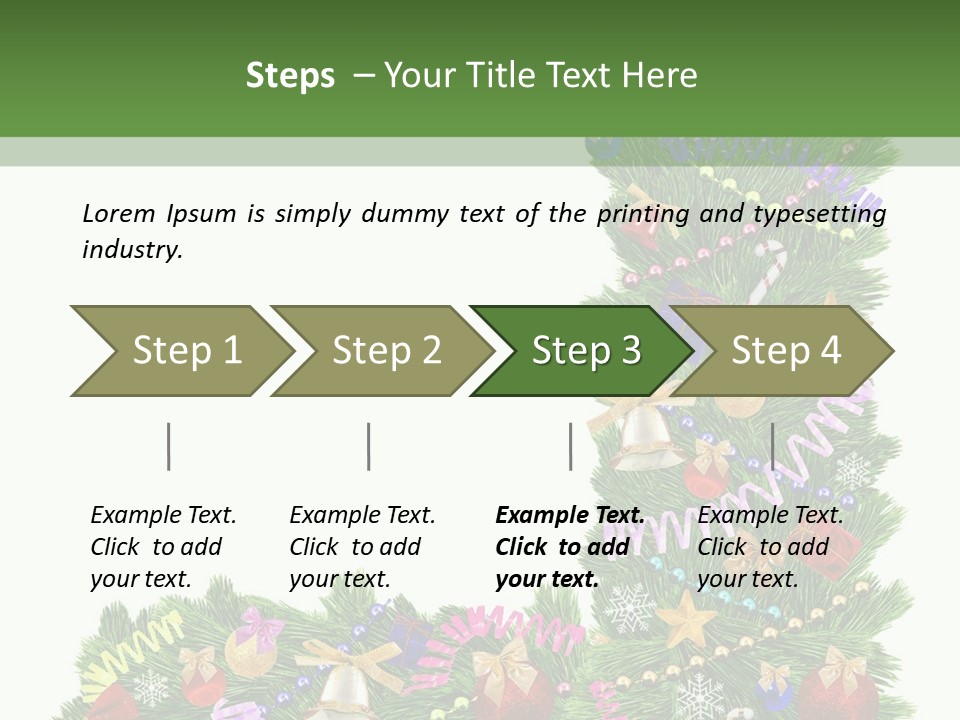 Steps – Your Title Text Here

Lorem Ipsum is simply dummy text of the printing and typesetting industry.

Step 1

Step 2

Step 3

Step 4

Example Text. Click to add your text.

Example Text. Click to add your text.

Example Text. Click to add your text.

Example Text. Click to add your text.